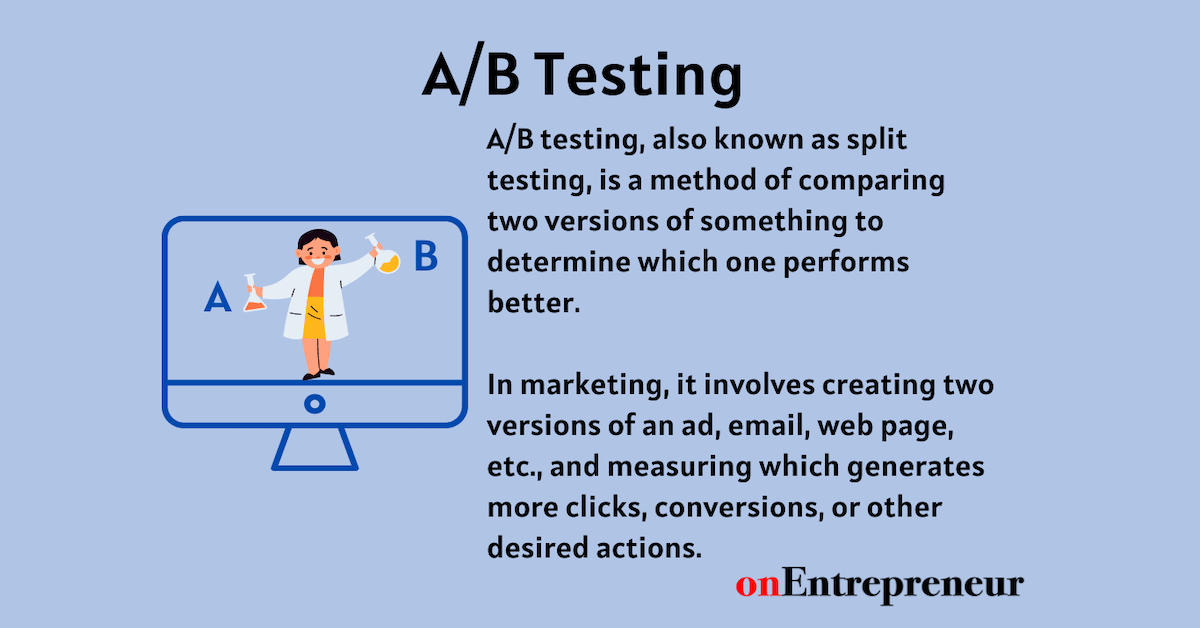 A/B Testing

A

B

A/B testing, also known as split testing, is a method of comparing two versions of something to determine which one performs better.

In marketing, it involves creating two versions of an ad, email, web page, etc., and measuring which generates more clicks, conversions, or other desired actions.

onEntrepreneur